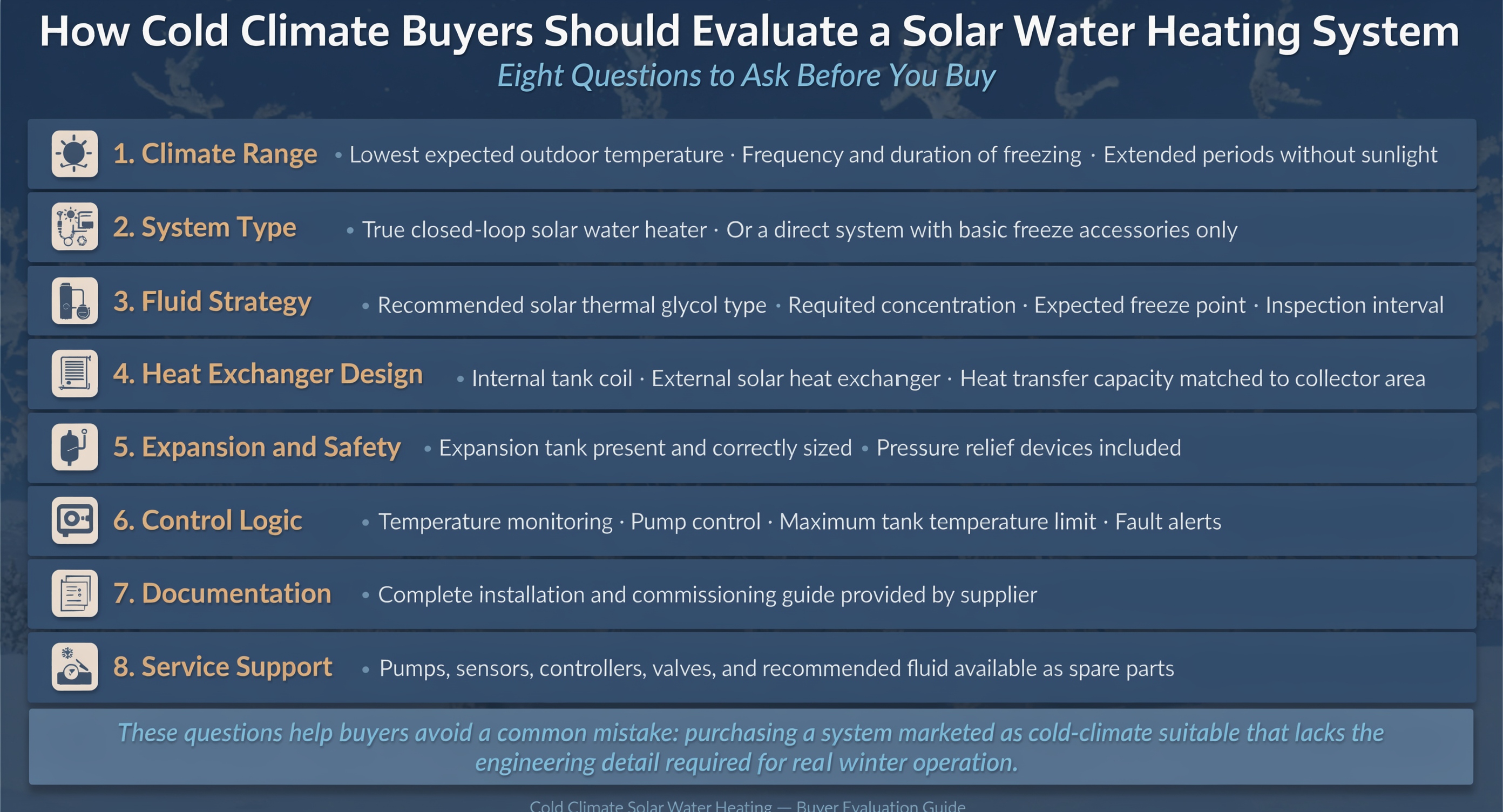 How Cold Climate Buyers Should Evaluate a Solar Water Heating System

Eight Questions to Ask Before You Buy

1. Climate Range • Lowest expected outdoor temperature · Frequency and duration of freezing · Extended periods without sunlight

2. System Type • True closed-loop solar water heater · Or a direct system with basic freeze accessories only

3. Fluid Strategy • Recommended solar thermal glycol type · Requited concentration · Expected freeze point · Inspection interval

4. Heat Exchanger Design • Internal tank coil · External solar heat exchanger · Heat transfer capacity matched to collector area

5. Expansion and Safety • Expansion tank present and correctly sized • Pressure relief devices included

6. Control Logic • Temperature monitoring · Pump control · Maximum tank temperature limit · Fault alerts

7. Documentation • Complete installation and commissioning guide provided by supplier

8. Service Support • Pumps, sensors, controllers, valves, and recommended fluid available as spare parts

These questions help buyers avoid a common mistake: purchasing a system marketed as cold-climate suitable that lacks the engineering detail required for real winter operation.

Cold Climate Solar Water Heating — Buyer Evaluation Guide